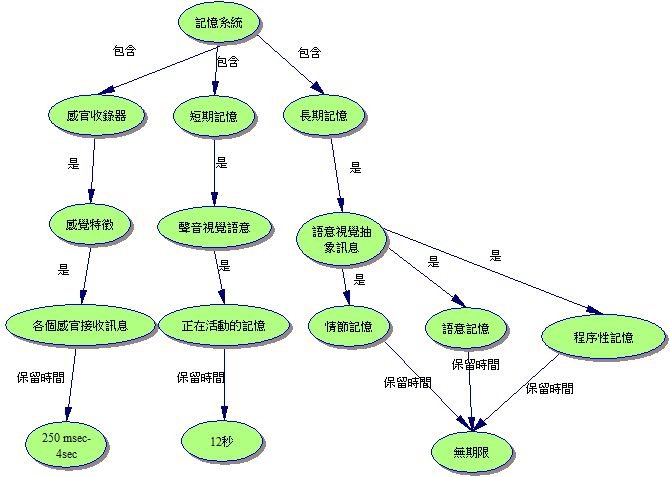 記憶系統

包含
包含
包含

感官收錄器
短期記憶
長期記憶

是
是
是

感覺特徵
聲音視覺語意
語意視覺抽象訊息

是
是
是
是
是

各個感官接收訊息
正在活動的記憶
情節記憶
語意記憶
程序性記憶

保留時間
保留時間
保留時間
保留時間
保留時間

250 msec-4sec
12秒
無期限